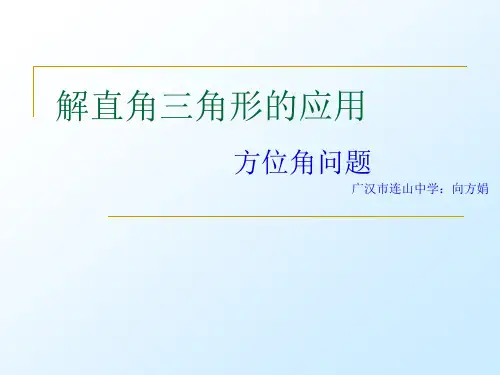 解直角三角形的应用

方位角问题

广汉市连山中学：向方娟